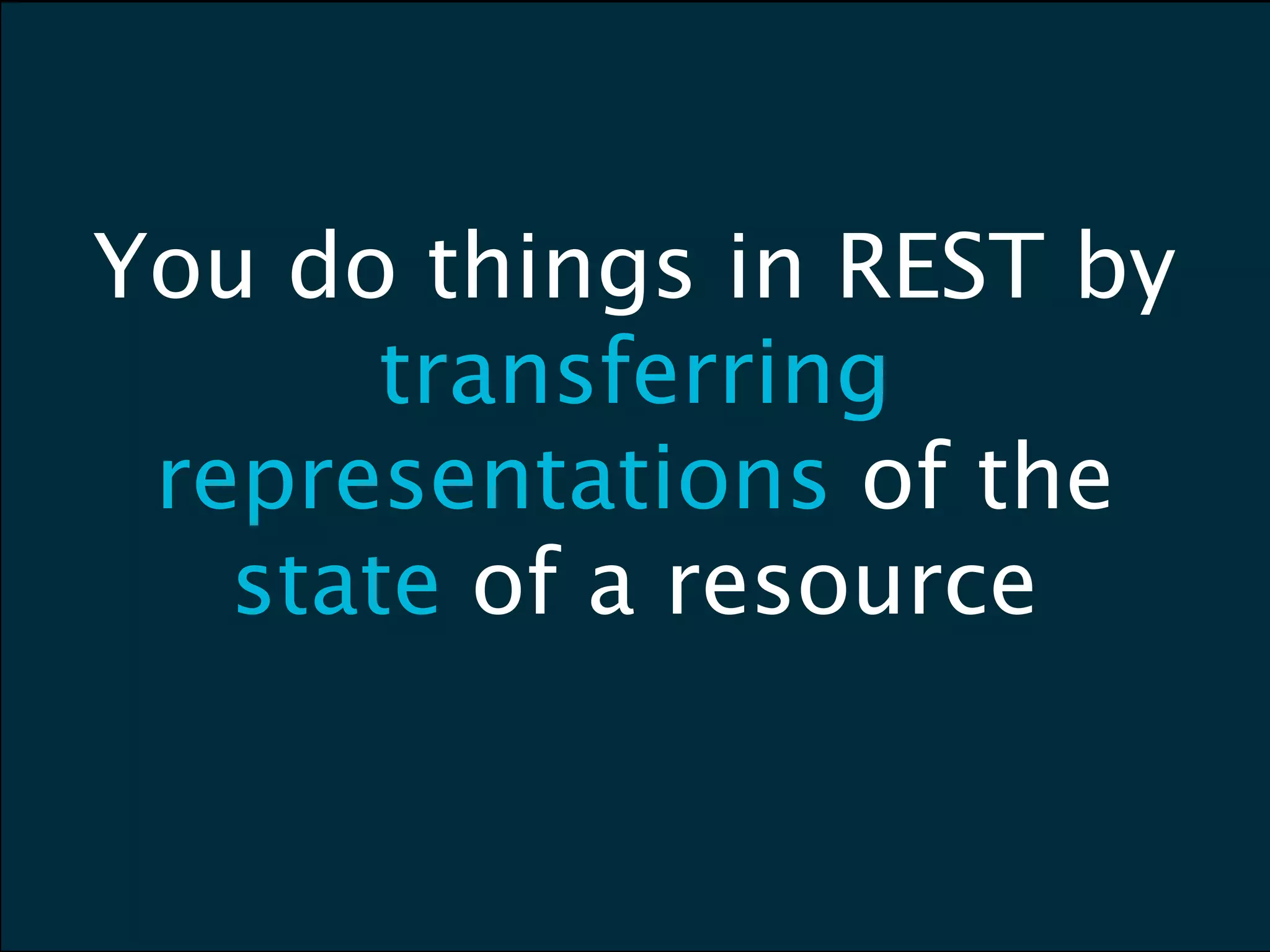 You do things in REST by transferring representations of the state of a resource